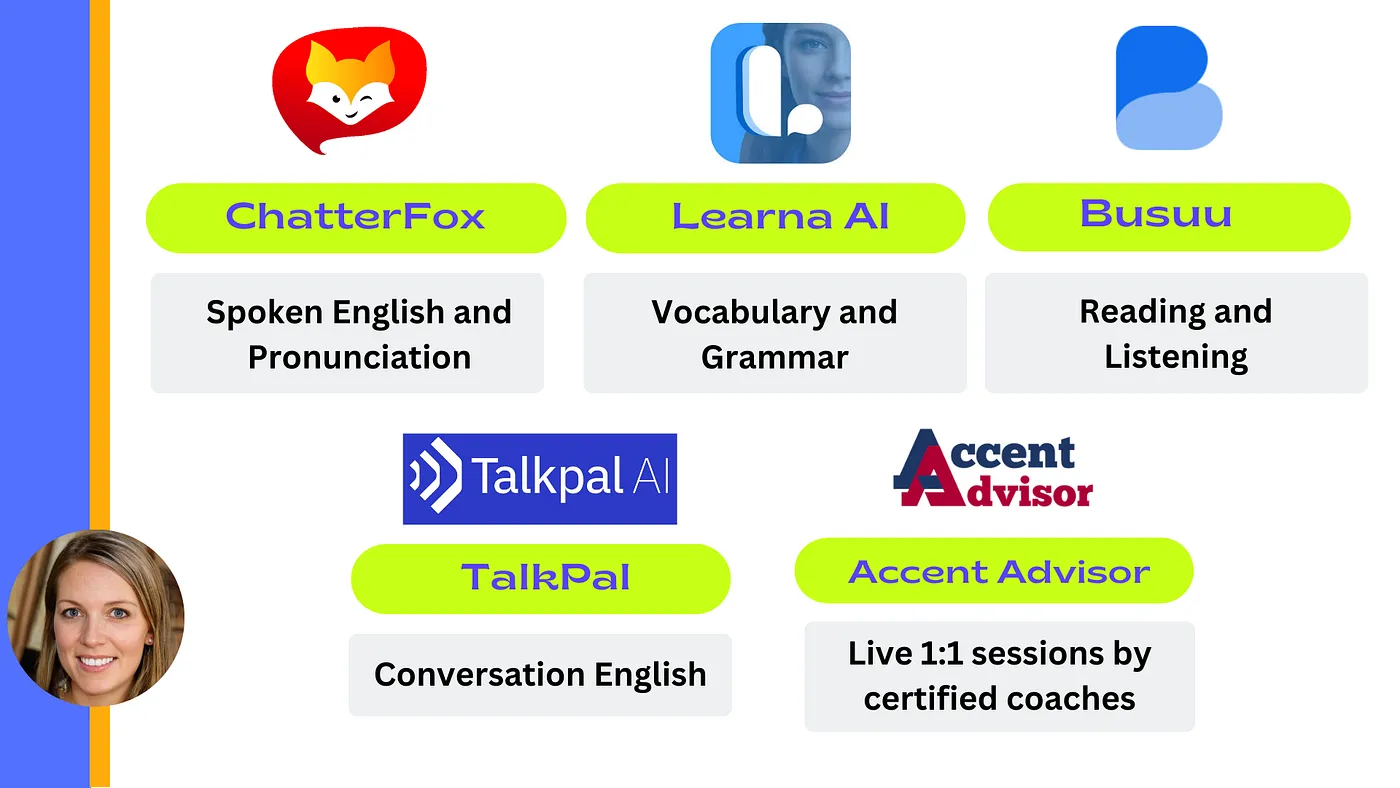 ChatterFox

Spoken English and Pronunciation

Learna AI

Vocabulary and Grammar

Busuu

Reading and Listening

Talkpal AI

TalkPal

Conversation English

Accent Advisor

Accent Advisor

Live 1:1 sessions by certified coaches